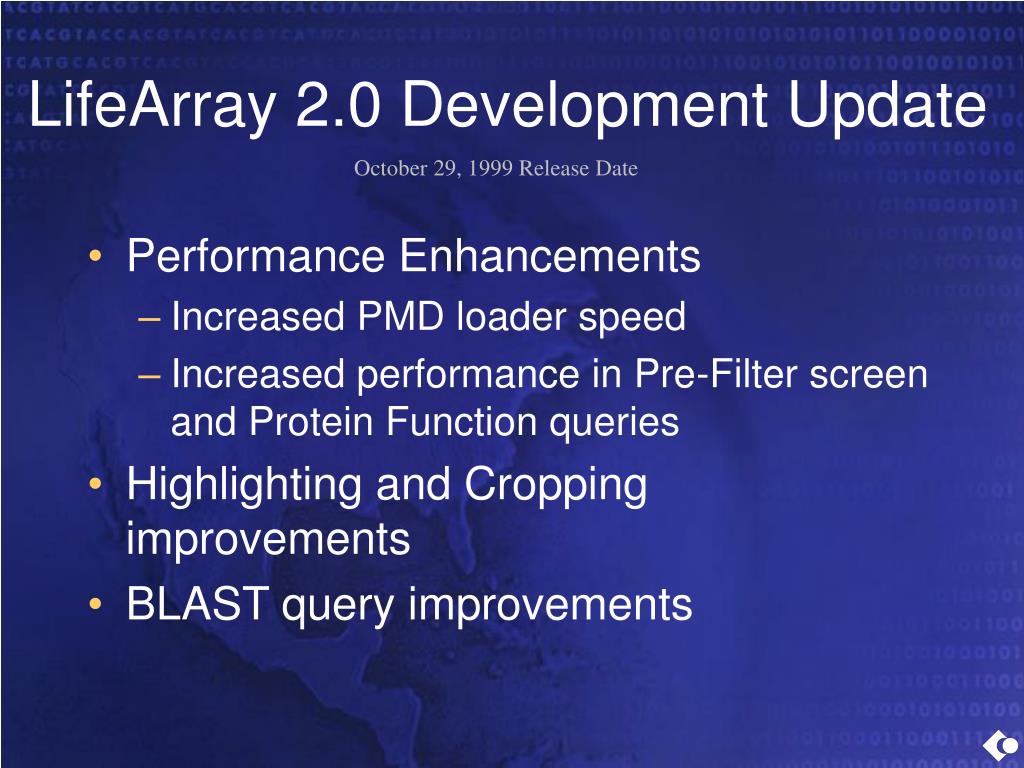 LifeArray 2.0 Development Update

October 29, 1999 Release Date

• Performance Enhancements
– Increased PMD loader speed
– Increased performance in Pre-Filter screen and Protein Function queries
• Highlighting and Cropping improvements
• BLAST query improvements